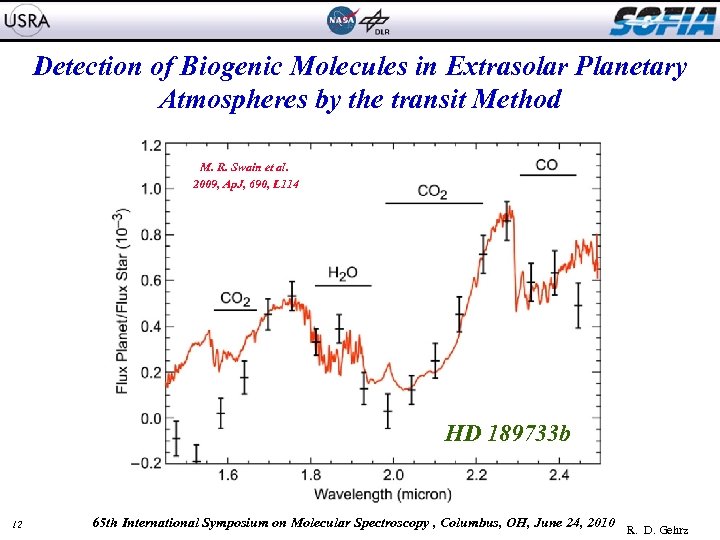 USRA

NASA DLR

SOFIA

Detection of Biogenic Molecules in Extrasolar Planetary Atmospheres by the transit Method

M. R. Swain et al. 2009, ApJ, 690, L114

CO

$CO_2$

$H_2O$

$CO_2$

HD 189733b

Flux Planet/Flux Star ($10^{-3}$)

1.2
1.0
0.8
0.6
0.4
0.2
0.0
−0.2

1.6
1.8
2.0
2.2
2.4

Wavelength (micron)

12

65th International Symposium on Molecular Spectroscopy , Columbus, OH, June 24, 2010

R. D. Gehrz